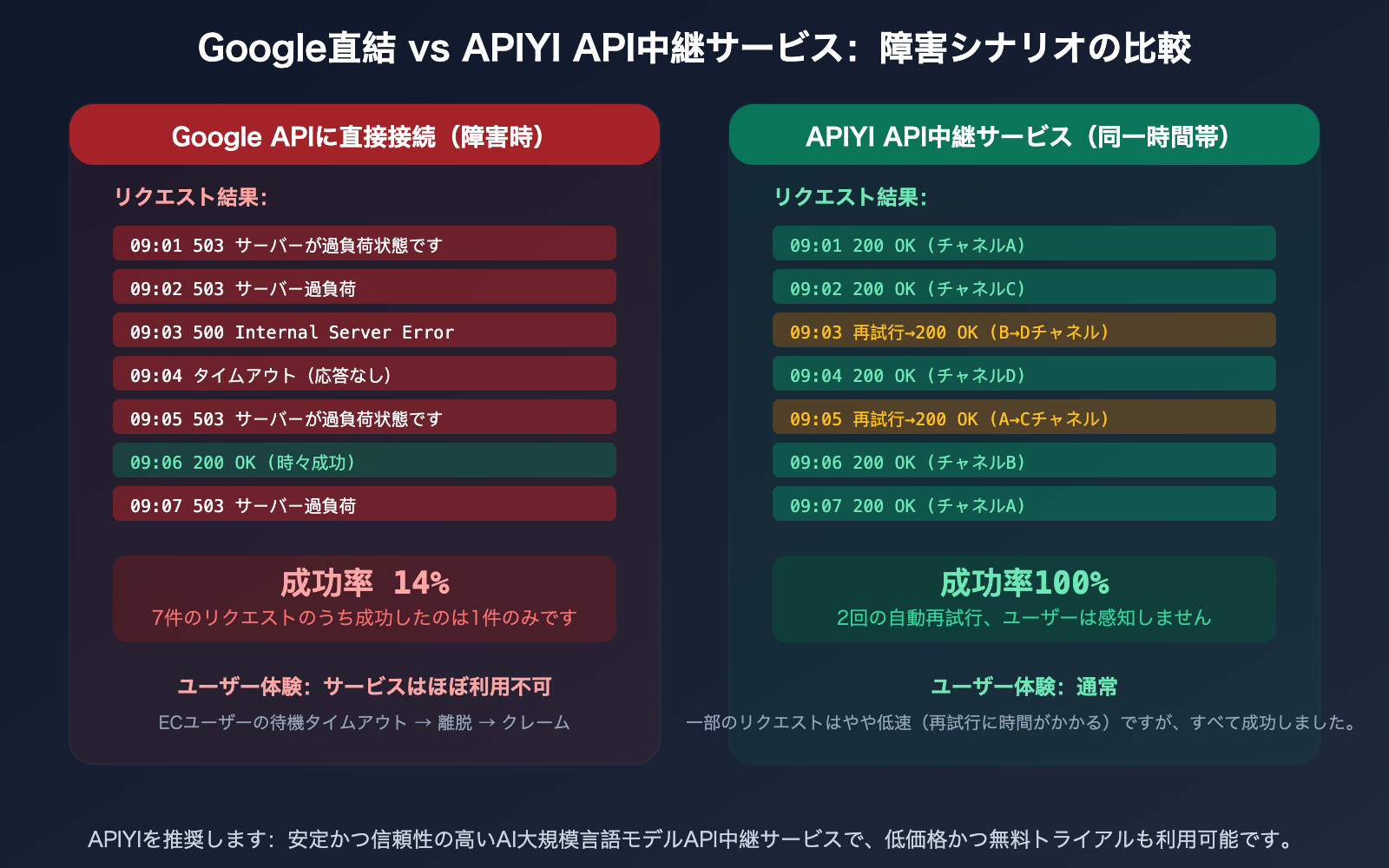 Google直結 vs APIYI API中継サービス：障害シナリオの比較

Google APIに直接接続（障害時）

リクエスト結果:

09:01 503 サーバーが過負荷状態です

09:02 503 サーバー過負荷

09:03 500 Internal Server Error

09:04 タイムアウト（応答なし）

09:05 503 サーバーが過負荷状態です

09:06 200 OK（時々成功）

09:07 503 サーバー過負荷

成功率 14%
7件のリクエストのうち成功したのは1件のみです

ユーザー体験：サービスはほぼ利用不可

ECユーザーの待機タイムアウト → 離脱 → クレーム

APIYI API中継サービス（同一時間帯）

リクエスト結果:

09:01 200 OK（チャネルA）

09:02 200 OK（チャネルC）

09:03 再試行→200 OK（B→Dチャネル）

09:04 200 OK（チャネルD）

09:05 再試行→200 OK（A→Cチャネル）

09:06 200 OK（チャネルB）

09:07 200 OK（チャネルA）

成功率100%
2回の自動再試行、ユーザーは感知しません

ユーザー体験：通常

一部のリクエストはやや低速（再試行に時間がかかる）ですが、すべて成功しました。

APIYIを推奨します：安定かつ信頼性の高いAI大規模言語モデルAPI中継サービスで、低価格かつ無料トライアルも利用可能です。